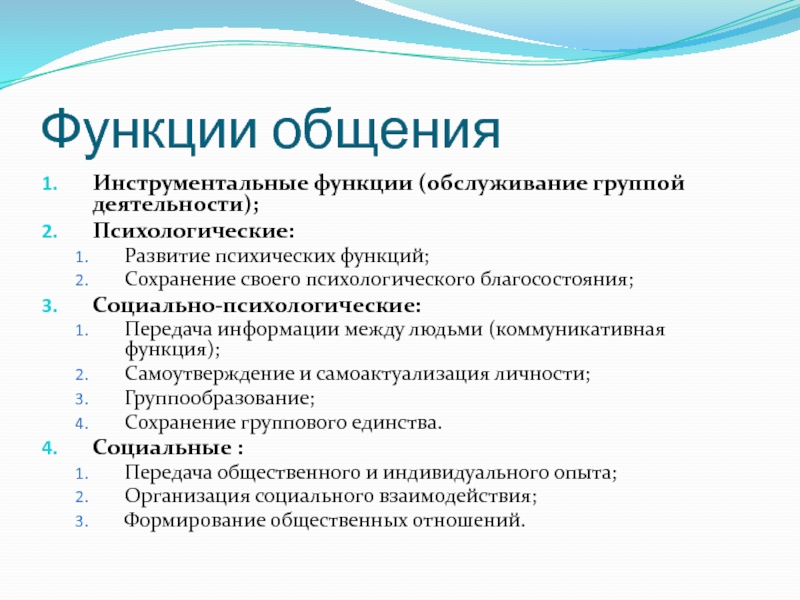 Функции общения

1. Инструментальные функции (обслуживание группой деятельности);
2. Психологические:
   1. Развитие психических функций;
   2. Сохранение своего психологического благосостояния;
3. Социально-психологические:
   1. Передача информации между людьми (коммуникативная функция);
   2. Самоутверждение и самоактуализация личности;
   3. Группообразование;
   4. Сохранение группового единства.
4. Социальные :
   1. Передача общественного и индивидуального опыта;
   2. Организация социального взаимодействия;
   3. Формирование общественных отношений.